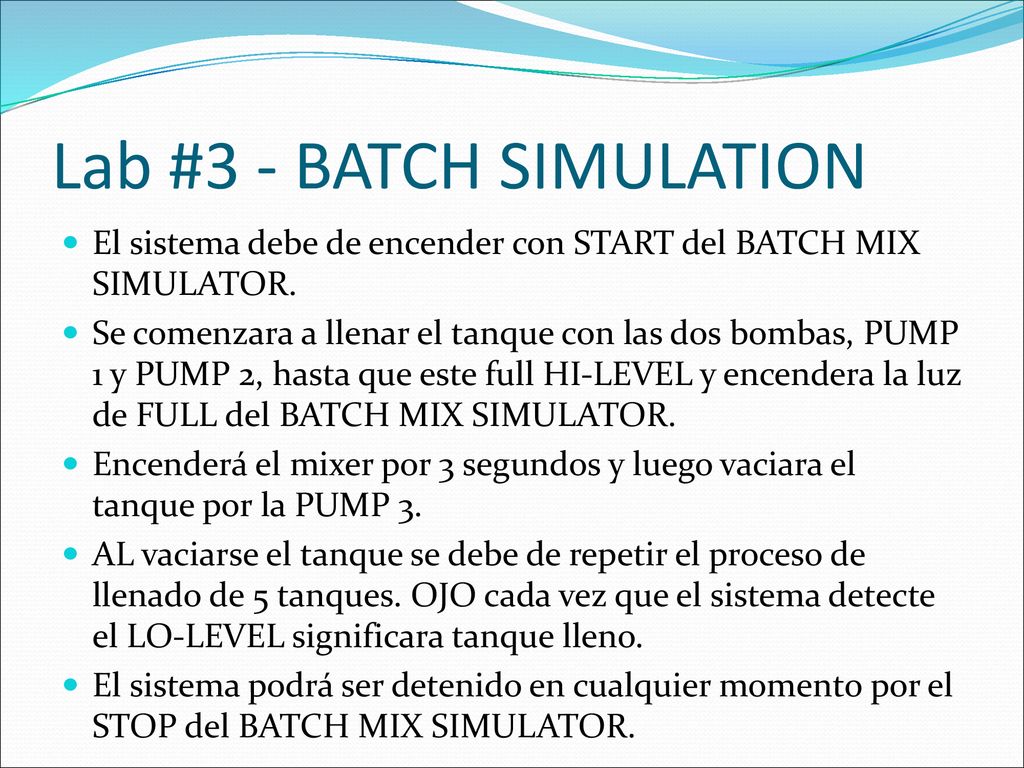 Lab #3 - BATCH SIMULATION

El sistema debe de encender con START del BATCH MIX SIMULATOR.

Se comenzara a llenar el tanque con las dos bombas, PUMP 1 y PUMP 2, hasta que este full HI-LEVEL y encendera la luz de FULL del BATCH MIX SIMULATOR.

Encenderá el mixer por 3 segundos y luego vaciara el tanque por la PUMP 3.

AL vaciarse el tanque se debe de repetir el proceso de llenado de 5 tanques. OJO cada vez que el sistema detecte el LO-LEVEL significara tanque lleno.

El sistema podrá ser detenido en cualquier momento por el STOP del BATCH MIX SIMULATOR.